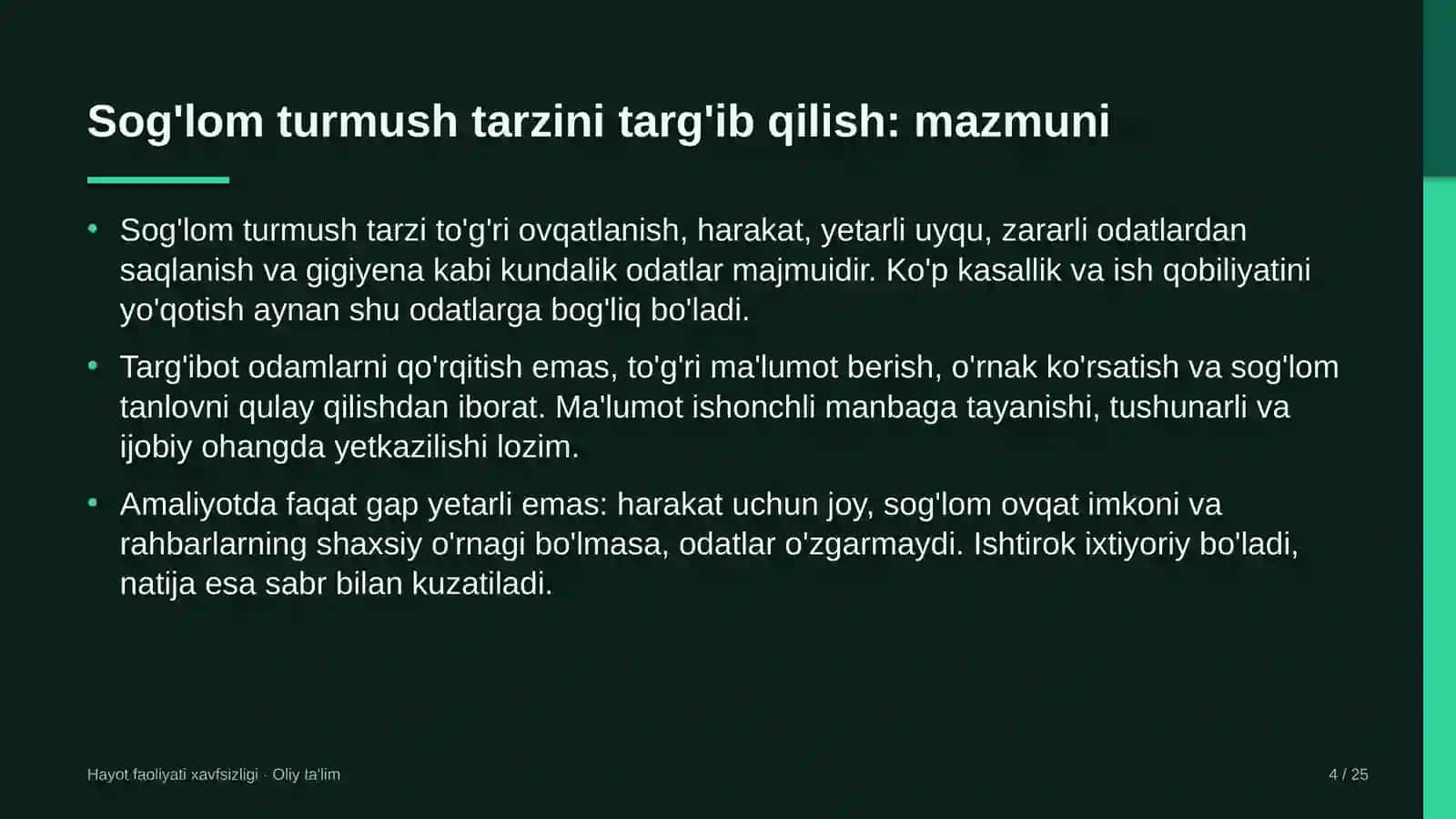 Sog'lom turmush tarzini targ'ib qilish: mazmuni

• Sog'lom turmush tarzi to'g'ri ovqatlanish, harakat, yetarli uyqu, zararli odatlardan saqlanish va gigiyena kabi kundalik odatlar majmuidir. Ko'p kasallik va ish qobiliyatini yo'qotish aynan shu odatlarga bog'liq bo'ladi.
• Targ'ibot odamlarni qo'rqitish emas, to'g'ri ma'lumot berish, o'rnak ko'rsatish va sog'lom tanlovni qulay qilishdan iborat. Ma'lumot ishonchli manbaga tayanishi, tushunarli va ijobiy ohangda yetkazilishi lozim.
• Amaliyotda faqat gap yetarli emas: harakat uchun joy, sog'lom ovqat imkoni va rahbarlarning shaxsiy o'rnagi bo'lmasa, odatlar o'zgarmaydi. Ishtirok ixtiyoriy bo'ladi, natija esa sabr bilan kuzatiladi.

Hayot faoliyati xavfsizligi · Oliy ta'lim

4 / 25